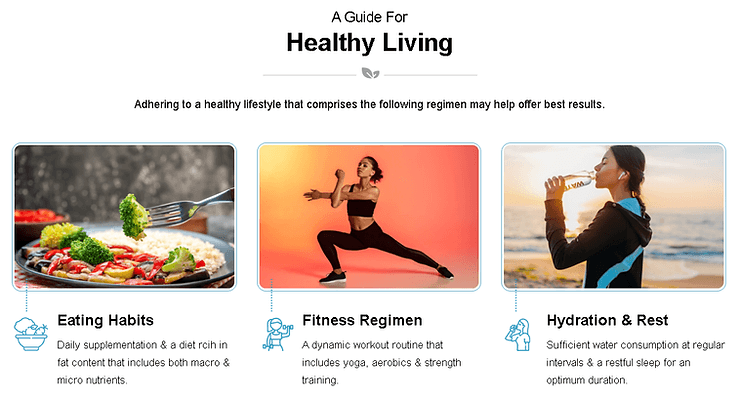 A Guide For
Healthy Living

Adhering to a healthy lifestyle that comprises the following regimen may help offer best results.

Eating Habits
Daily supplementation & a diet rcih in fat content that includes both macro & micro nutrients.

Fitness Regimen
A dynamic workout routine that includes yoga, aerobics & strength training.

Hydration & Rest
Sufficient water consumption at regular intervals & a restful sleep for an optimum duration.